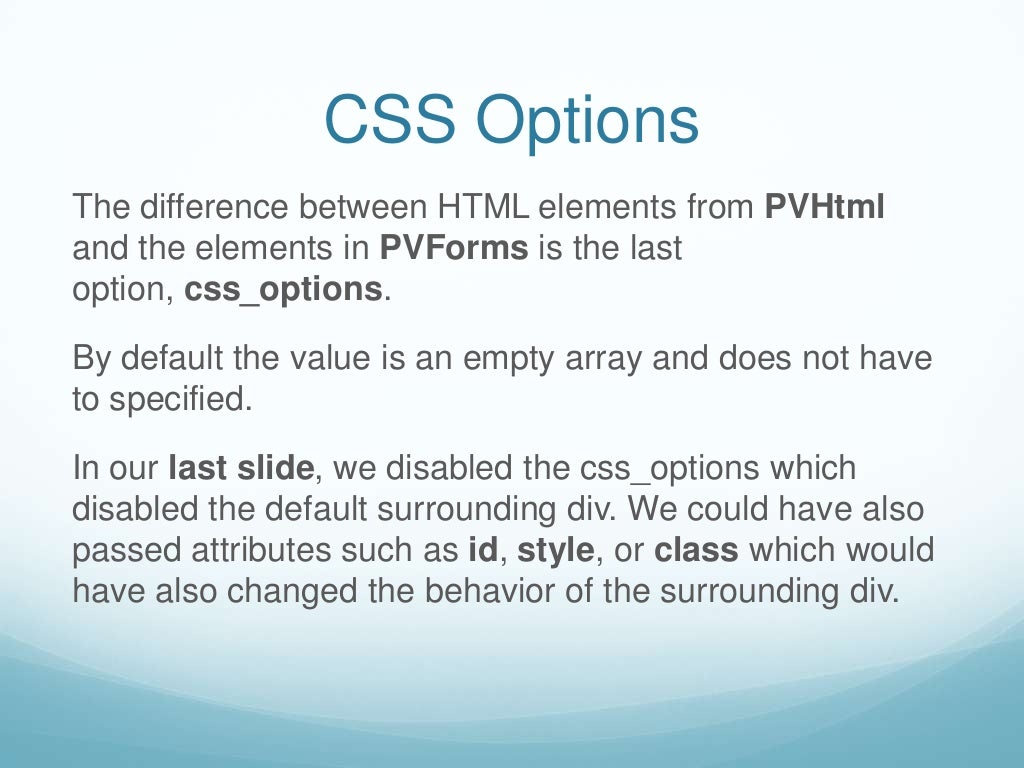 CSS Options

The difference between HTML elements from PVHtml and the elements in PVForms is the last option, css_options.

By default the value is an empty array and does not have to specified.

In our last slide, we disabled the css_options which disabled the default surrounding div. We could have also passed attributes such as id, style, or class which would have also changed the behavior of the surrounding div.